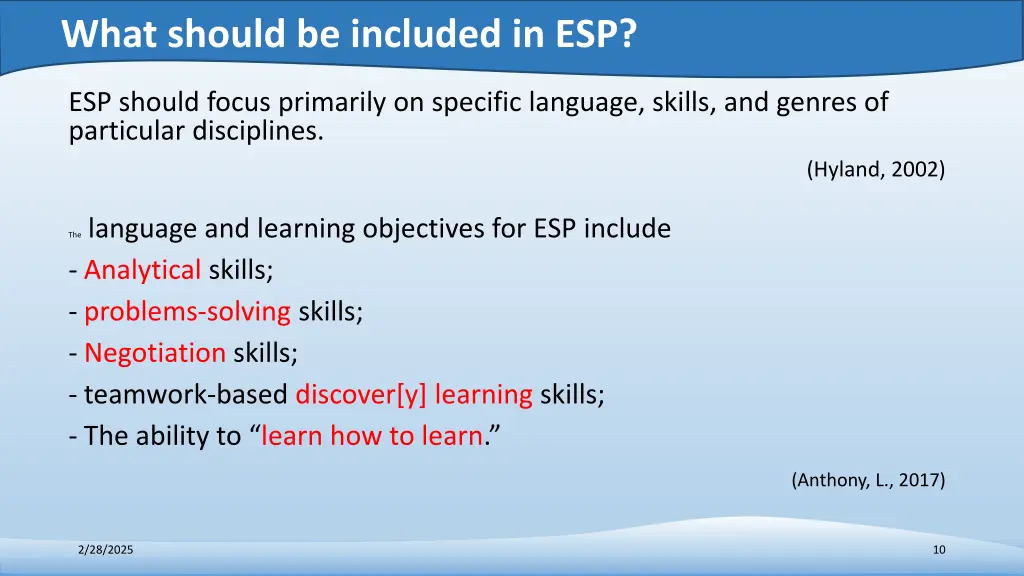 What should be included in ESP?

ESP should focus primarily on specific language, skills, and genres of particular disciplines.

(Hyland, 2002)

The language and learning objectives for ESP include
- Analytical skills;
- problems-solving skills;
- Negotiation skills;
- teamwork-based discover[y] learning skills;
- The ability to “learn how to learn.”

(Anthony, L., 2017)

2/28/2025

10